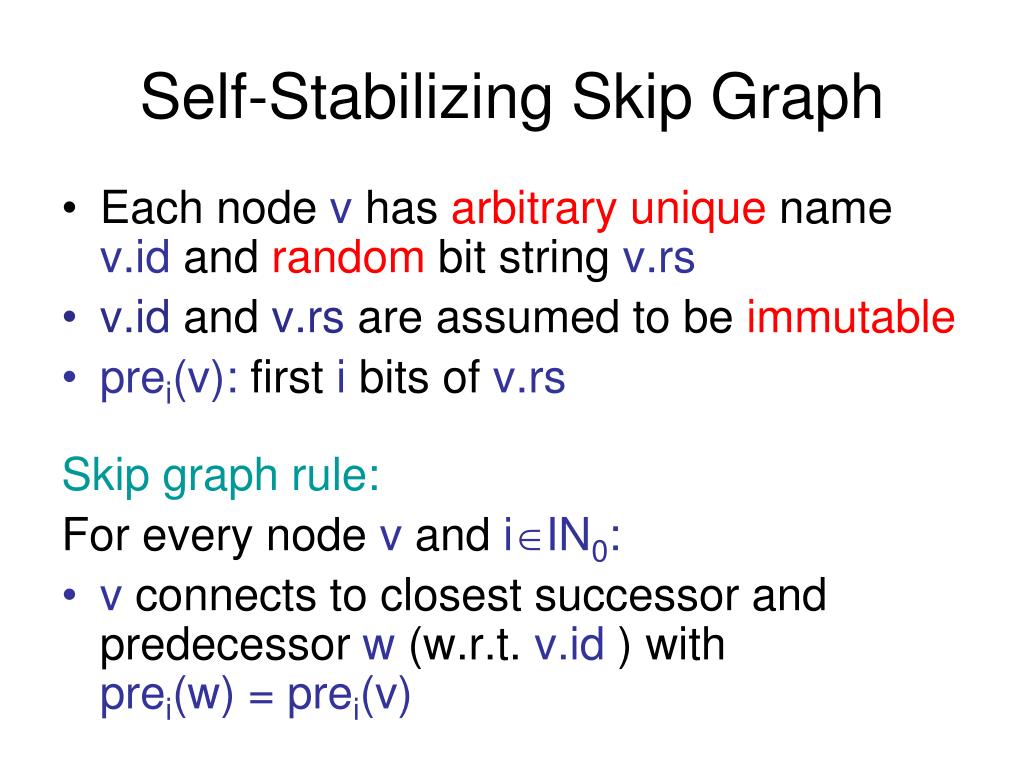 Self-Stabilizing Skip Graph

• Each node v has arbitrary unique name v.id and random bit string v.rs
• v.id and v.rs are assumed to be immutable
• $pre_i(v)$: first i bits of v.rs

Skip graph rule:
For every node v and $i \in IN_0$:
• v connects to closest successor and predecessor w (w.r.t. v.id ) with $pre_i(w) = pre_i(v)$